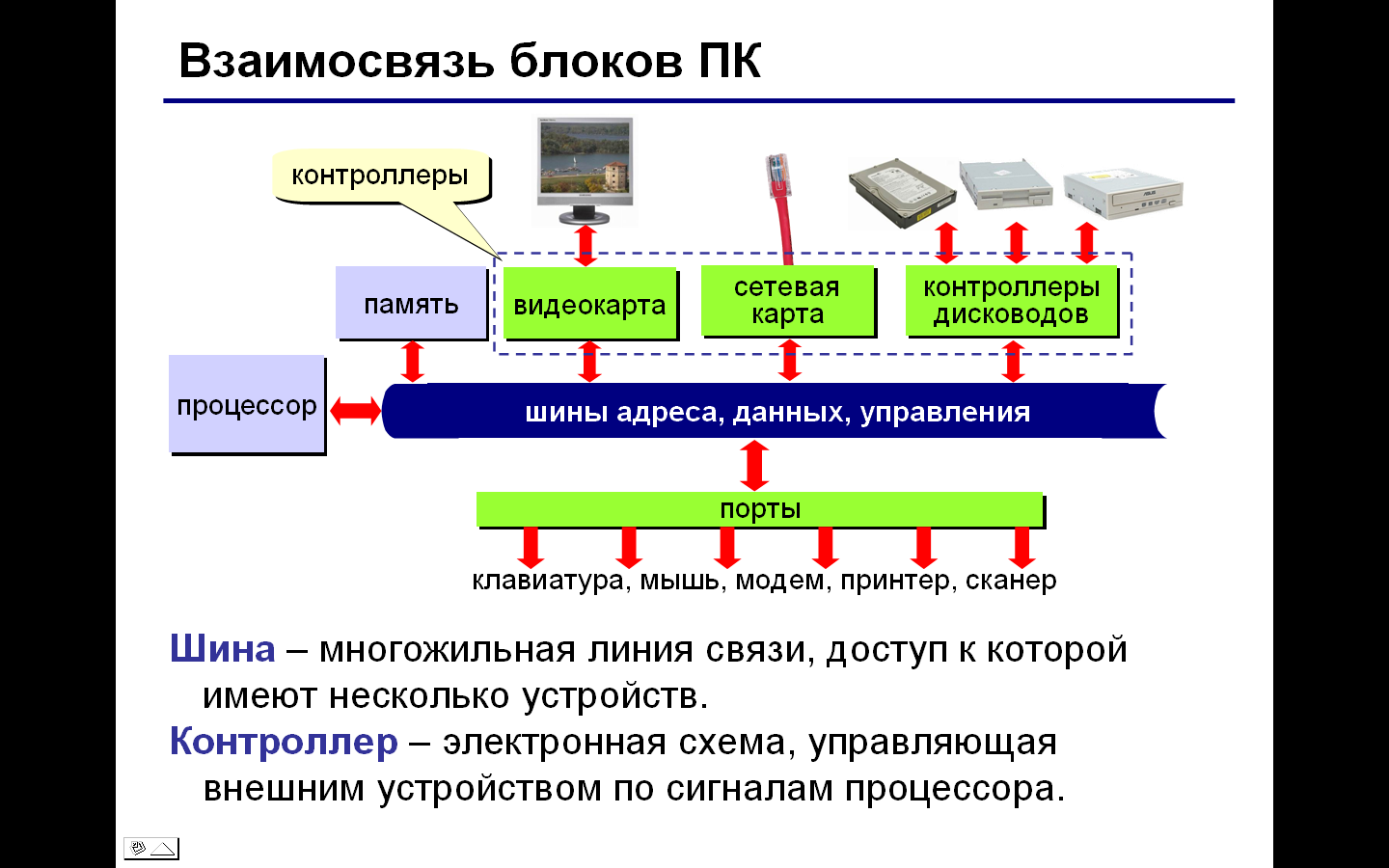 Взаимосвязь блоков ПК

контроллеры

память

видеокарта

сетевая карта

контроллеры дисководов

процессор

шины адреса, данных, управления

порты

клавиатура, мышь, модем, принтер, сканер

Шина – многожильная линия связи, доступ к которой имеют несколько устройств.

Контроллер – электронная схема, управляющая внешним устройством по сигналам процессора.